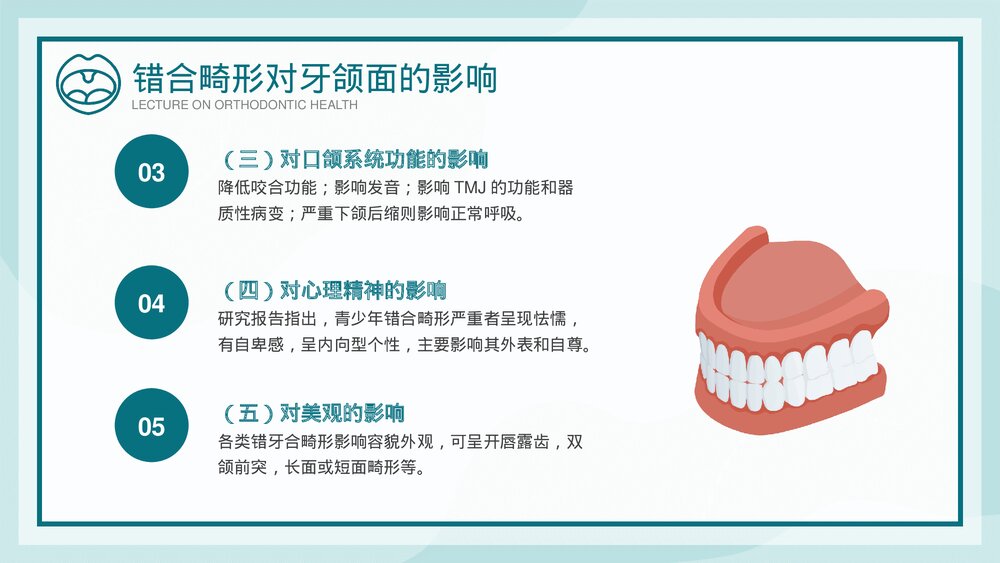 错合畸形对牙颌面的影响
LECTURE ON ORTHODONTIC HEALTH

03

（三）对口颌系统功能的影响
降低咬合功能；影响发音；影响 TMJ 的功能和器质性病变；严重下颌后缩则影响正常呼吸。

04

（四）对心理精神的影响
研究报告指出，青少年错合畸形严重者呈现怯懦，有自卑感，呈内向型个性，主要影响其外表和自尊。

05

（五）对美观的影响
各类错牙合畸形影响容貌外观，可呈开唇露齿，双颌前突，长面或短面畸形等。